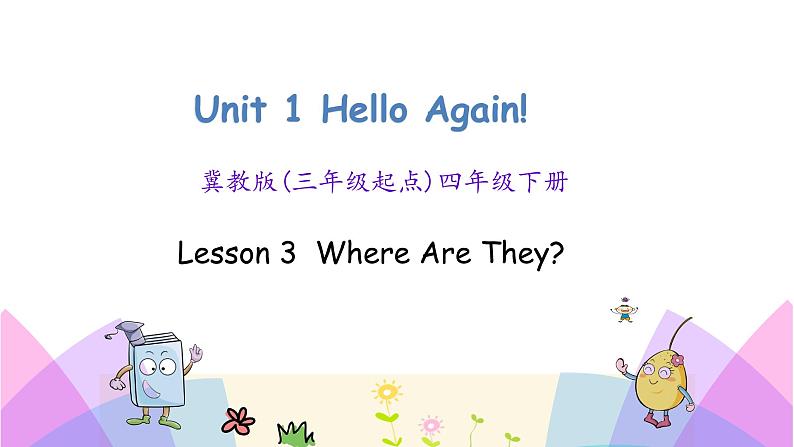 Unit 1 Hello Again!

冀教版(三年级起点)四年级下册

Lesson 3 Where Are They?